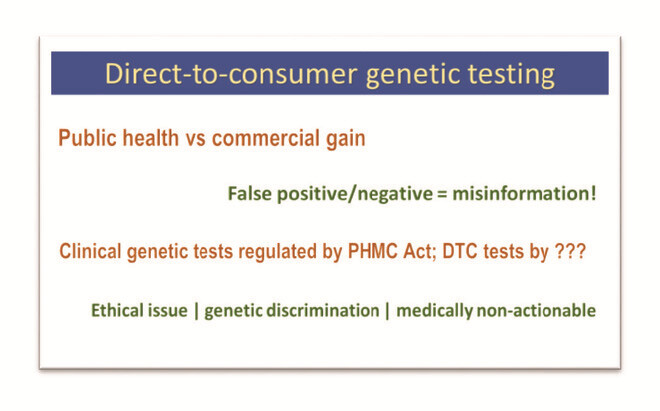 Direct-to-consumer genetic testing

Public health vs commercial gain

False positive/negative = misinformation!

Clinical genetic tests regulated by PHMC Act; DTC tests by ???

Ethical issue | genetic discrimination | medically non-actionable